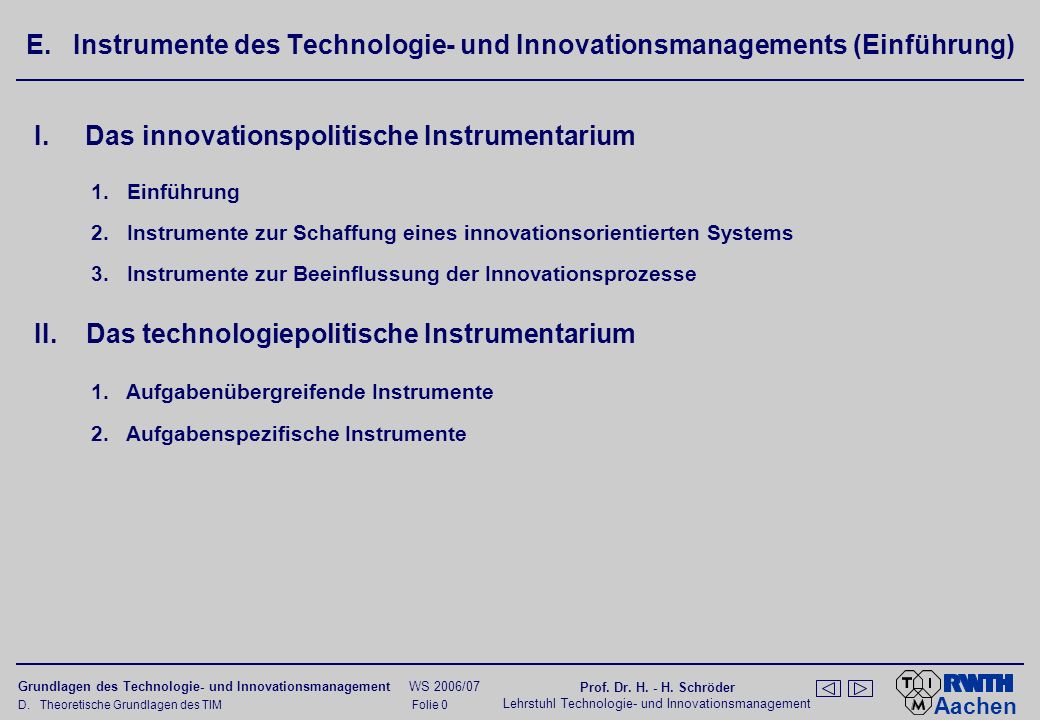 E. Instrumente des Technologie- und Innovationsmanagements (Einführung)

I. Das innovationspolitische Instrumentarium

1. Einführung

2. Instrumente zur Schaffung eines innovationsorientierten Systems

3. Instrumente zur Beeinflussung der Innovationsprozesse

II. Das technologiepolitische Instrumentarium

1. Aufgabenübergreifende Instrumente

2. Aufgabenspezifische Instrumente

Grundlagen des Technologie- und Innovationsmanagement WS 2006/07
D. Theoretische Grundlagen des TIM Folie 0

Prof. Dr. H. - H. Schröder
Lehrstuhl Technologie- und Innovationsmanagement

T I M RWTH Aachen